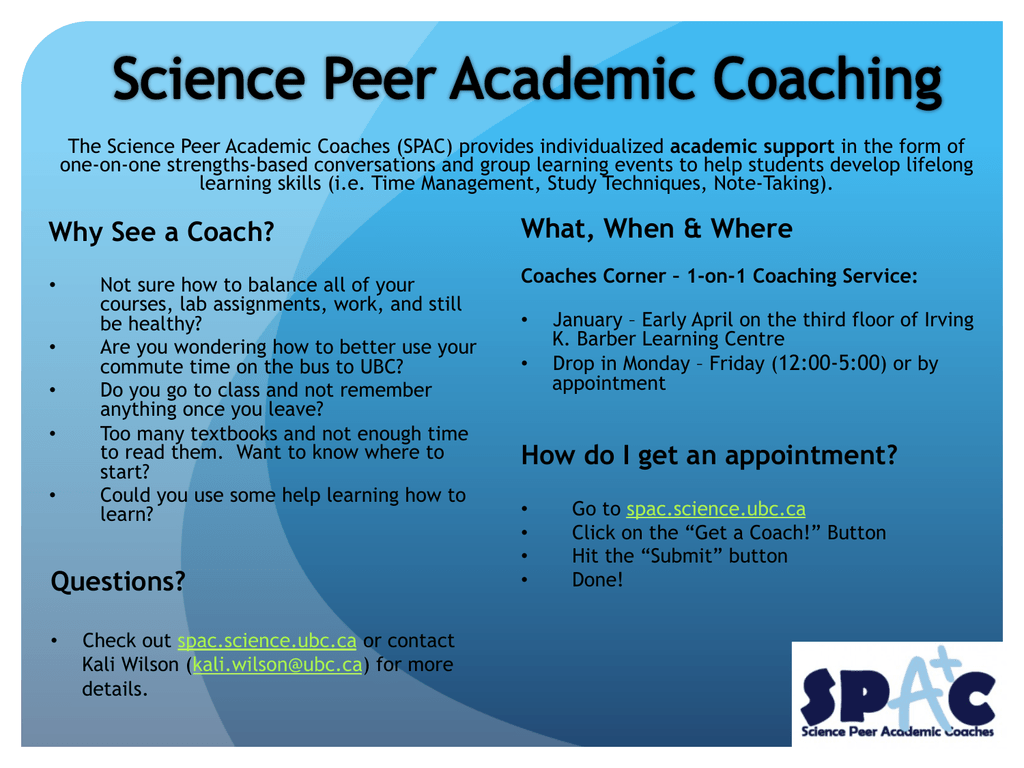 Science Peer Academic Coaching

The Science Peer Academic Coaches (SPAC) provides individualized academic support in the form of one-on-one strengths-based conversations and group learning events to help students develop lifelong learning skills (i.e. Time Management, Study Techniques, Note-Taking).

Why See a Coach?

• Not sure how to balance all of your courses, lab assignments, work, and still be healthy?
• Are you wondering how to better use your commute time on the bus to UBC?
• Do you go to class and not remember anything once you leave?
• Too many textbooks and not enough time to read them. Want to know where to start?
• Could you use some help learning how to learn?

Questions?

• Check out spac.science.ubc.ca or contact Kali Wilson (kali.wilson@ubc.ca) for more details.

What, When & Where

Coaches Corner – 1-on-1 Coaching Service:

• January – Early April on the third floor of Irving K. Barber Learning Centre
• Drop in Monday – Friday (12:00-5:00) or by appointment

How do I get an appointment?

• Go to spac.science.ubc.ca
• Click on the “Get a Coach!” Button
• Hit the “Submit” button
• Done!

SPA+C
Science Peer Academic Coaches